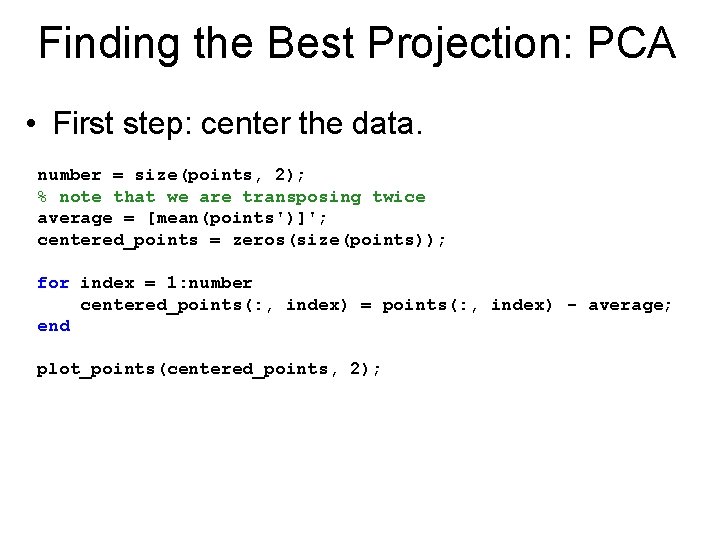 Finding the Best Projection: PCA

• First step: center the data.

number = size(points, 2);
% note that we are transposing twice
average = [mean(points')]';
centered_points = zeros(size(points));

for index = 1:number
    centered_points(:, index) = points(:, index) - average;
end

plot_points(centered_points, 2);